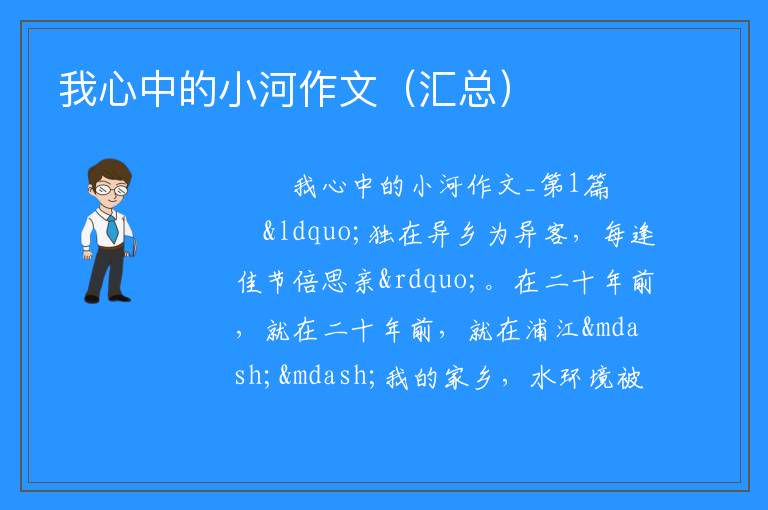 我心中的小河作文（汇总）

我心中的小河作文_第1篇

&ldquo;独在异乡为异客，每逢佳节倍思亲&rdquo;。在二十年前，就在二十年前，就在浦江&mdash;&mdash;我的家乡，水环境被